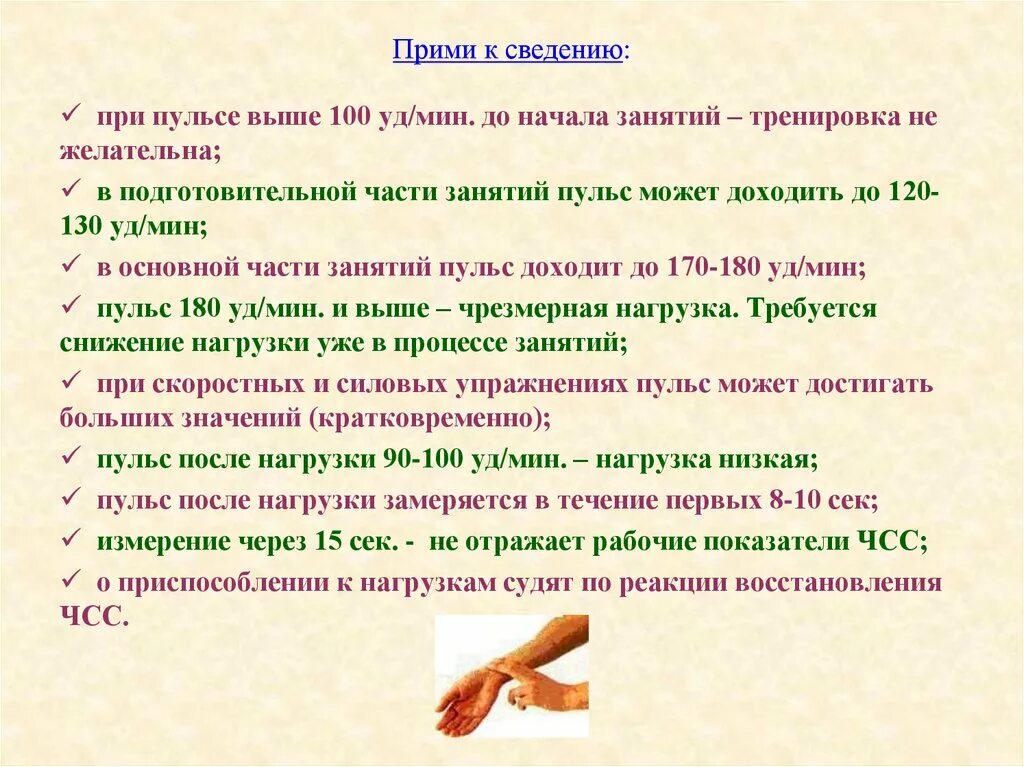 Прими к сведению:

✓ при пульсе выше 100 уд/мин. до начала занятий – тренировка не желательна;

✓ в подготовительной части занятий пульс может доходить до 120-130 уд/мин;

✓ в основной части занятий пульс доходит до 170-180 уд/мин;

✓ пульс 180 уд/мин. и выше – чрезмерная нагрузка. Требуется снижение нагрузки уже в процессе занятий;

✓ при скоростных и силовых упражнениях пульс может достигать больших значений (кратковременно);

✓ пульс после нагрузки 90-100 уд/мин. – нагрузка низкая;

✓ пульс после нагрузки замеряется в течение первых 8-10 сек;

✓ измерение через 15 сек. - не отражает рабочие показатели ЧСС;

✓ о приспособлении к нагрузкам судят по реакции восстановления ЧСС.